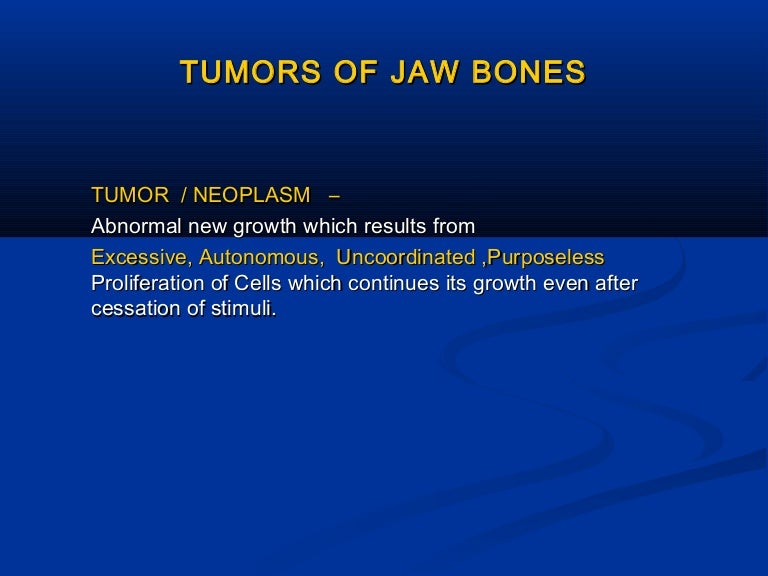 TUMORS OF JAW BONES

TUMOR / NEOPLASM –

Abnormal new growth which results from

Excessive, Autonomous, Uncoordinated ,Purposeless Proliferation of Cells which continues its growth even after cessation of stimuli.